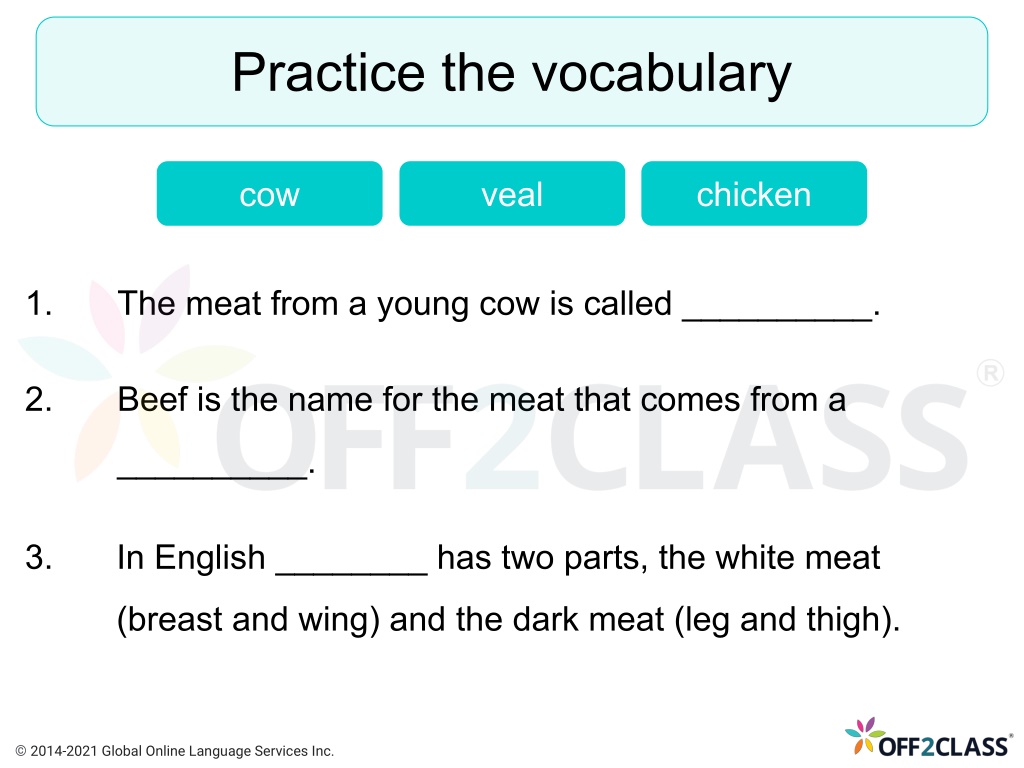 Practice the vocabulary

cow

veal

chicken

1. The meat from a young cow is called __________.

2. Beef is the name for the meat that comes from a __________.

3. In English ________ has two parts, the white meat (breast and wing) and the dark meat (leg and thigh).

OFF2CLASS®

© 2014-2021 Global Online Language Services Inc.

OFF2CLASS®